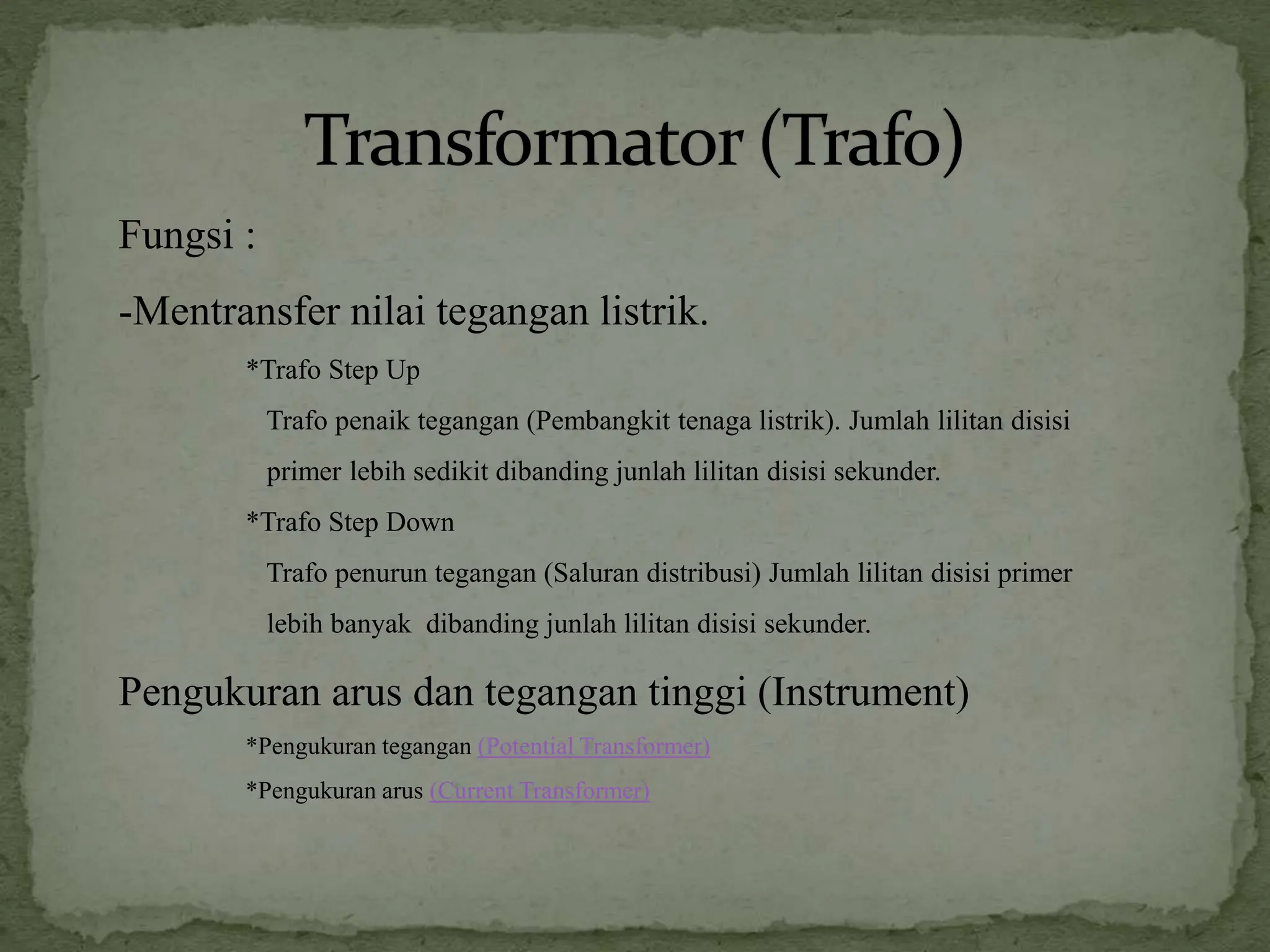 Transformator (Trafo)

Fungsi :

-Mentransfer nilai tegangan listrik.

*Trafo Step Up

Trafo penaik tegangan (Pembangkit tenaga listrik). Jumlah lilitan disisi primer lebih sedikit dibanding junlah lilitan disisi sekunder.

*Trafo Step Down

Trafo penurun tegangan (Saluran distribusi) Jumlah lilitan disisi primer lebih banyak  dibanding junlah lilitan disisi sekunder.

Pengukuran arus dan tegangan tinggi (Instrument)

*Pengukuran tegangan (Potential Transformer)

*Pengukuran arus (Current Transformer)